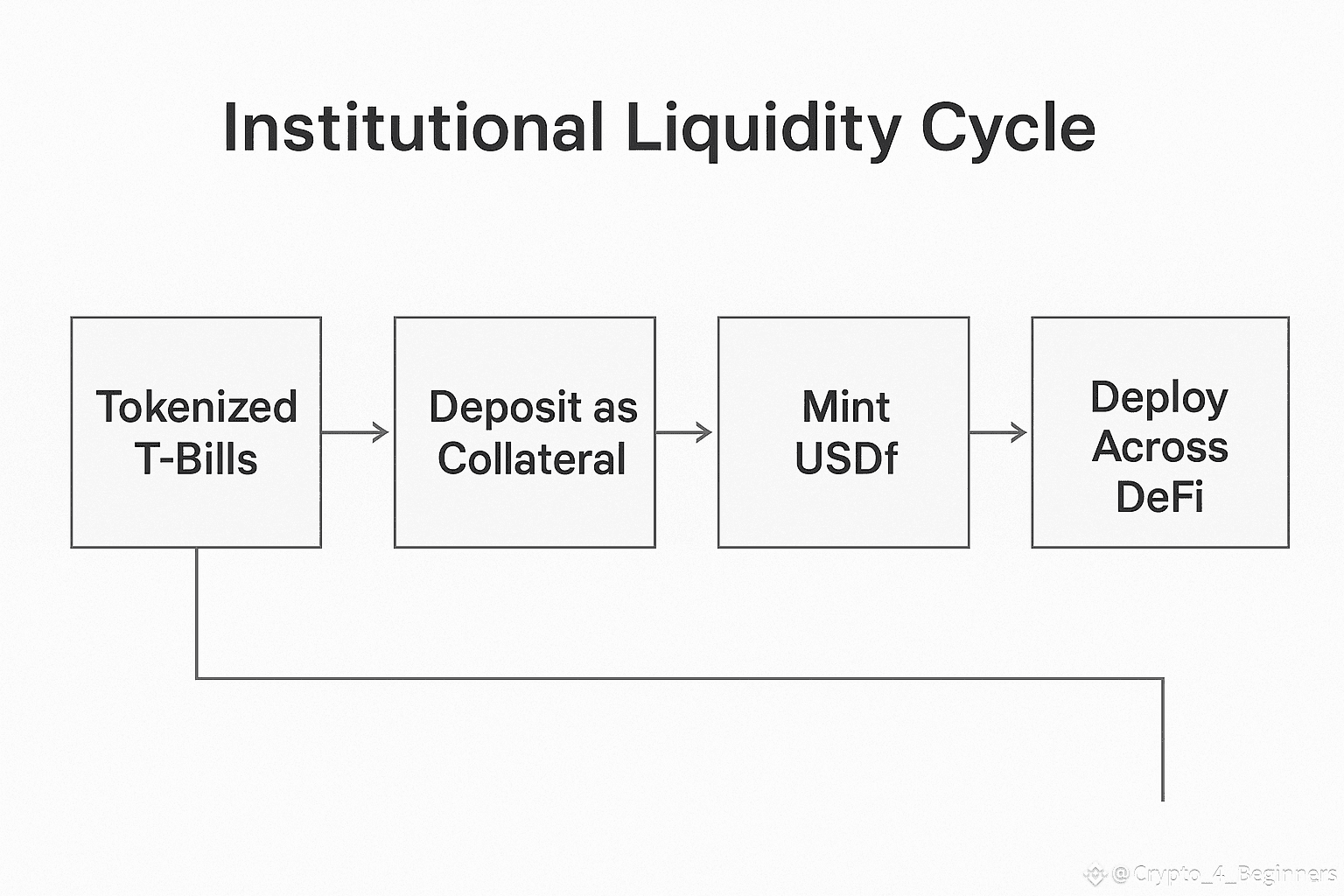 Institutional Liquidity Cycle

Tokenized T-Bills

Deposit as Collateral

Mint USDf

Deploy Across DeFi

@Crypto_4_Beginners